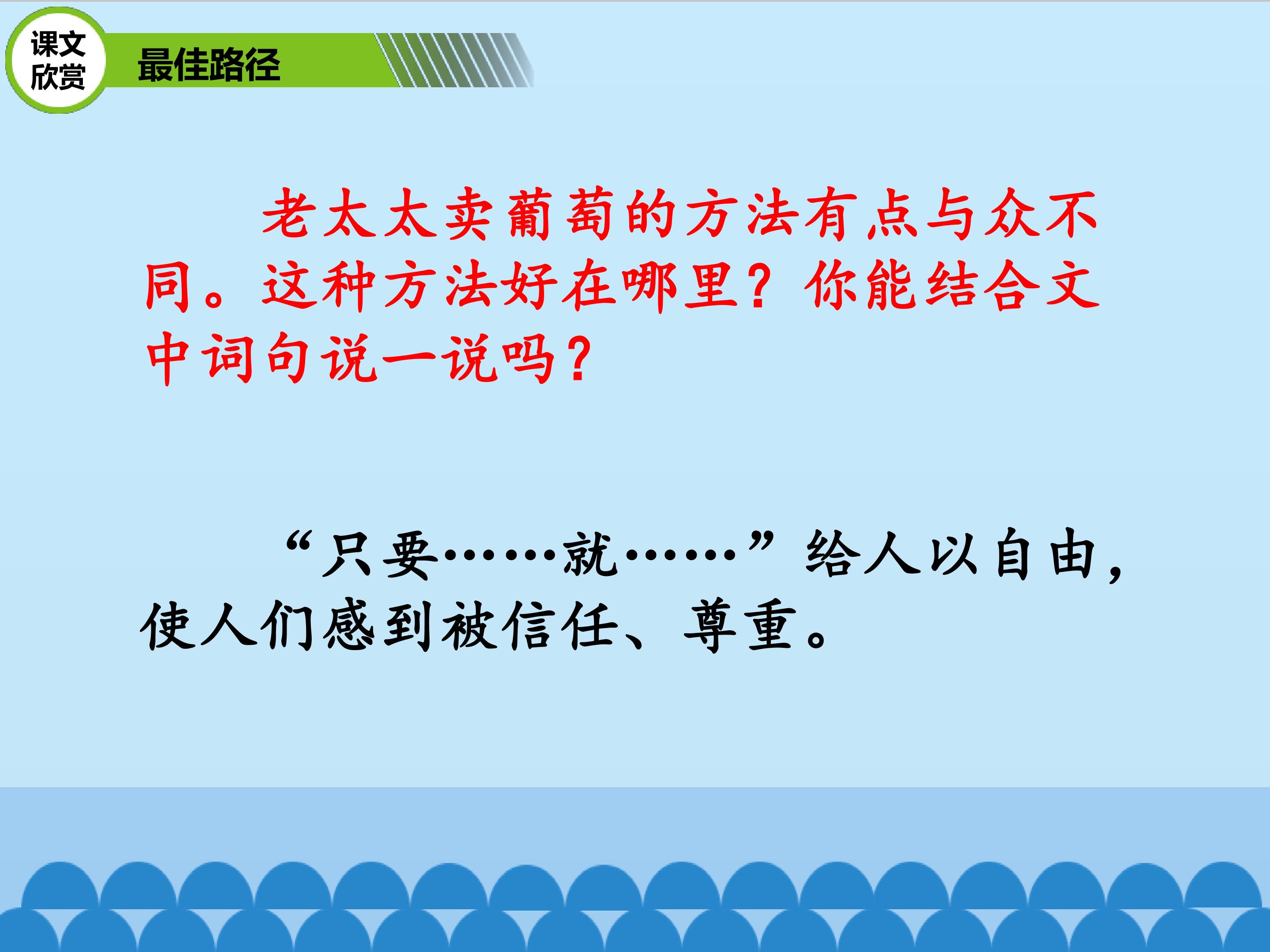 课文欣赏

最佳路径

老太太卖葡萄的方法有点与众不同。这种方法好在哪里？你能结合文中词句说一说吗？

“只要……就……”给人以自由，使人们感到被信任、尊重。